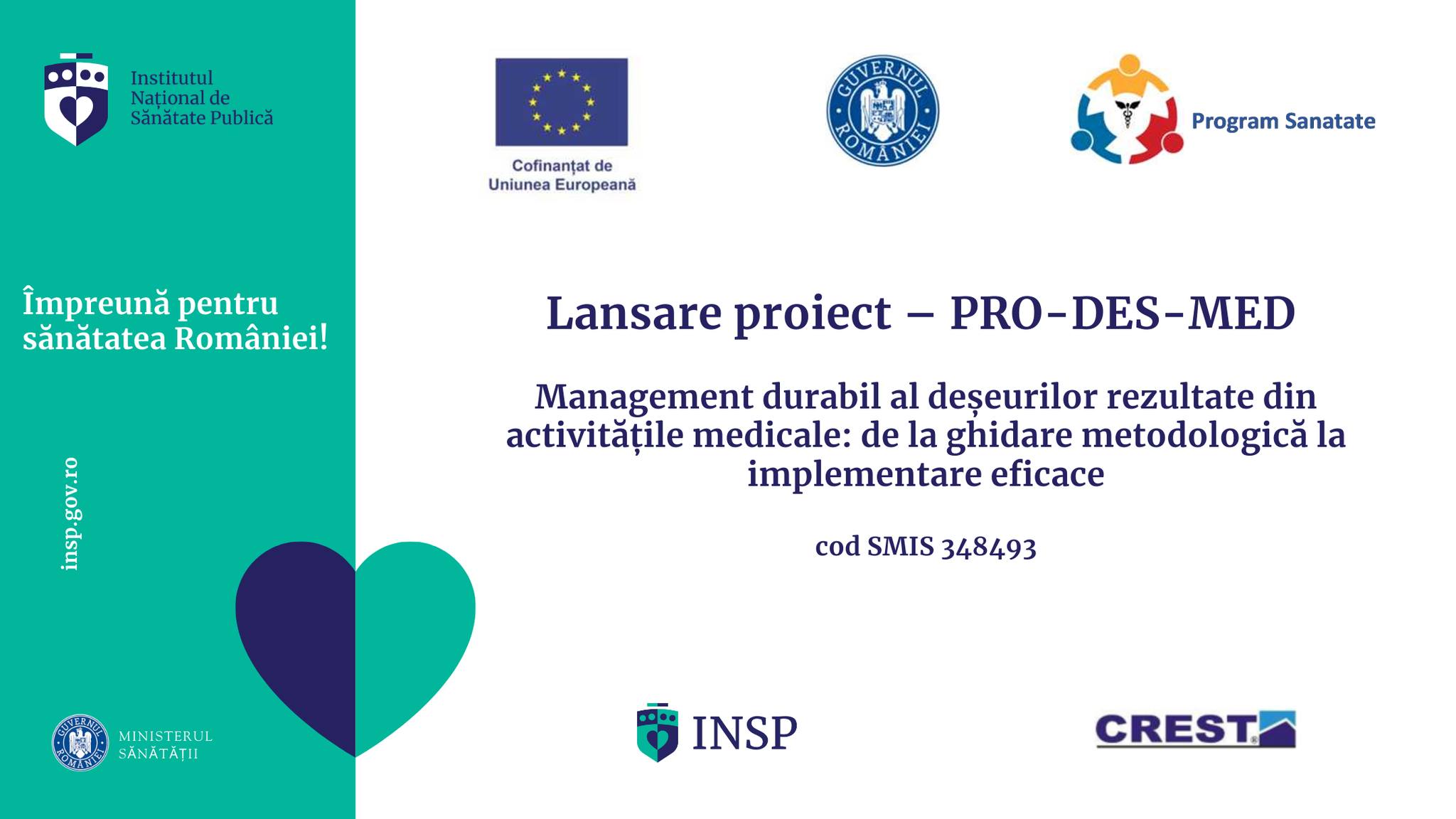 Institutul Național de Sănătate Publică

Împreună pentru sănătatea României!

insp.gov.ro

GUVERNUL ROMÂNIEI MINISTERUL SĂNĂTĂȚII

Cofinanțat de Uniunea Europeană

GUVERNUL ROMÂNIEI

Program Sanatate

Lansare proiect – PRO-DES-MED

Management durabil al deșeurilor rezultate din activitățile medicale: de la ghidare metodologică la implementare eficace

cod SMIS 348493

INSP

CREST